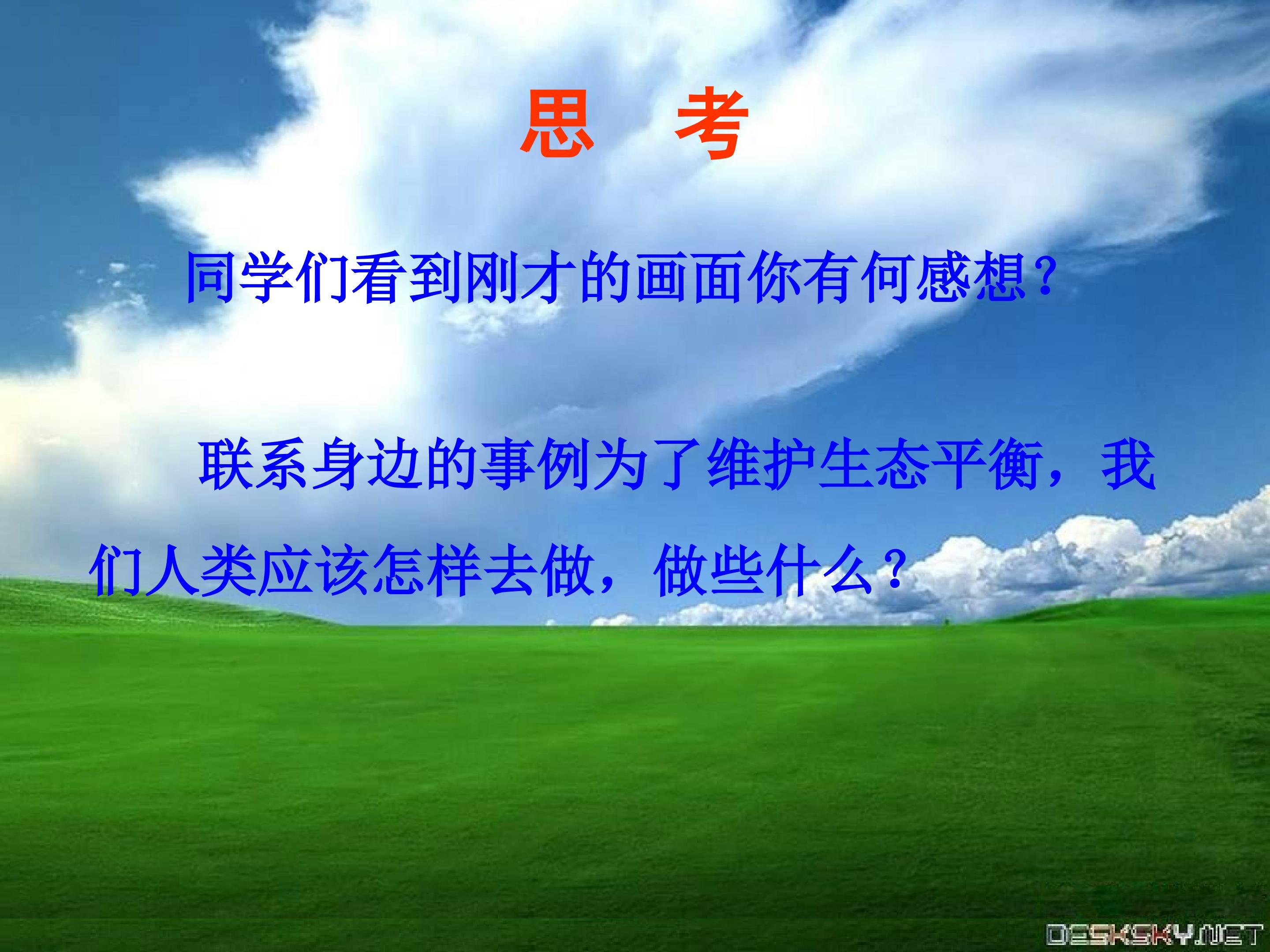 思 考

同学们看到刚才的画面你有何感想?

联系身边的事例为了维护生态平衡，我们人类应该怎样去做，做些什么?

DESKSKY.NET